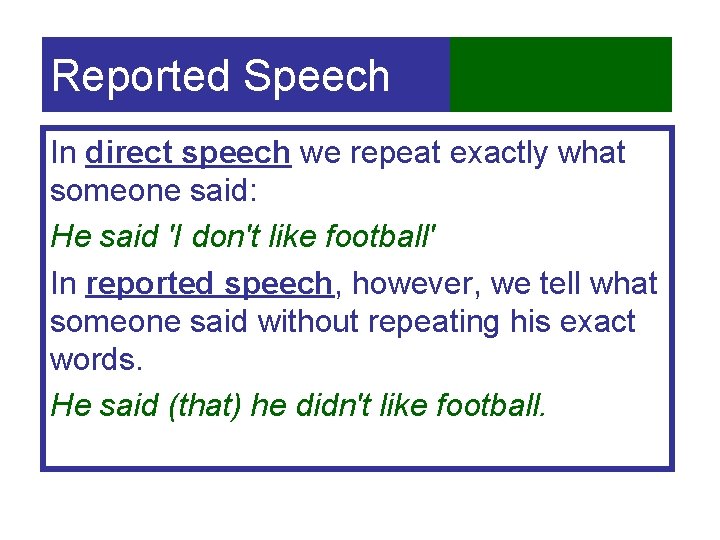 Reported Speech

In direct speech we repeat exactly what someone said:

He said 'I don't like football'

In reported speech, however, we tell what someone said without repeating his exact words.

He said (that) he didn't like football.